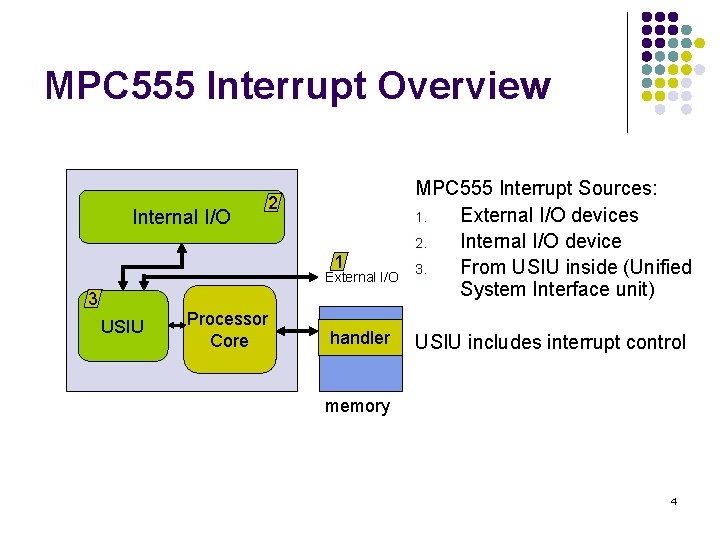 MPC555 Interrupt Overview

Internal I/O
2
1
External I/O
3
USIU
Processor Core
handler
memory

MPC555 Interrupt Sources:
1. External I/O devices
2. Internal I/O device
3. From USIU inside (Unified System Interface unit)

USIU includes interrupt control

4